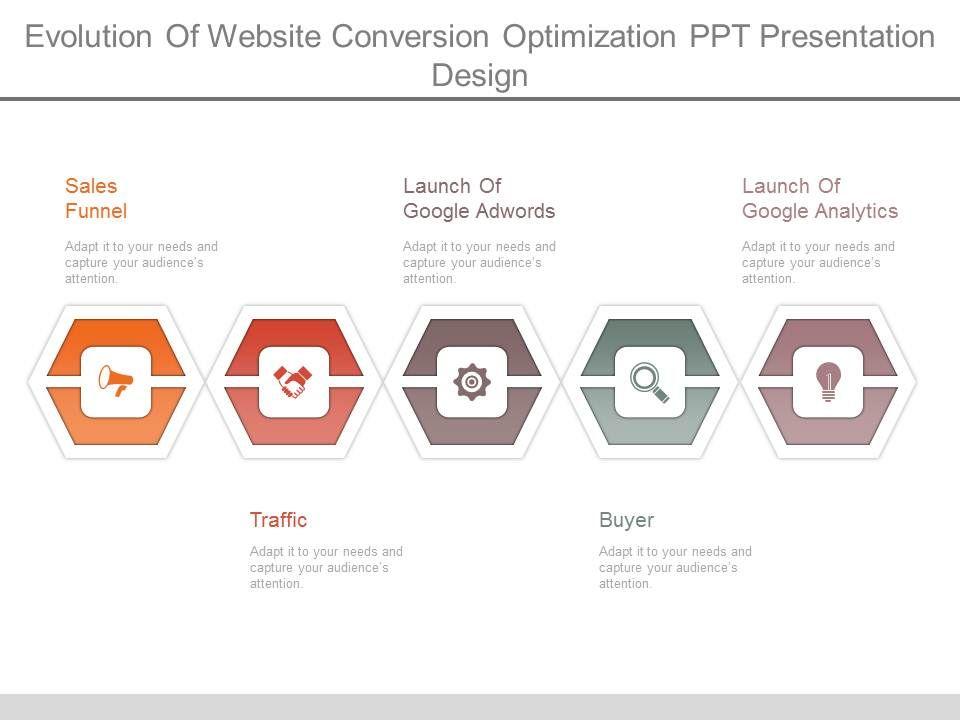 Evolution Of Website Conversion Optimization PPT Presentation Design

Sales Funnel

Adapt it to your needs and capture your audience's attention.

Launch Of Google Adwords

Adapt it to your needs and capture your audience's attention.

Launch Of Google Analytics

Adapt it to your needs and capture your audience's attention.

Traffic

Adapt it to your needs and capture your audience's attention.

Buyer

Adapt it to your needs and capture your audience's attention.